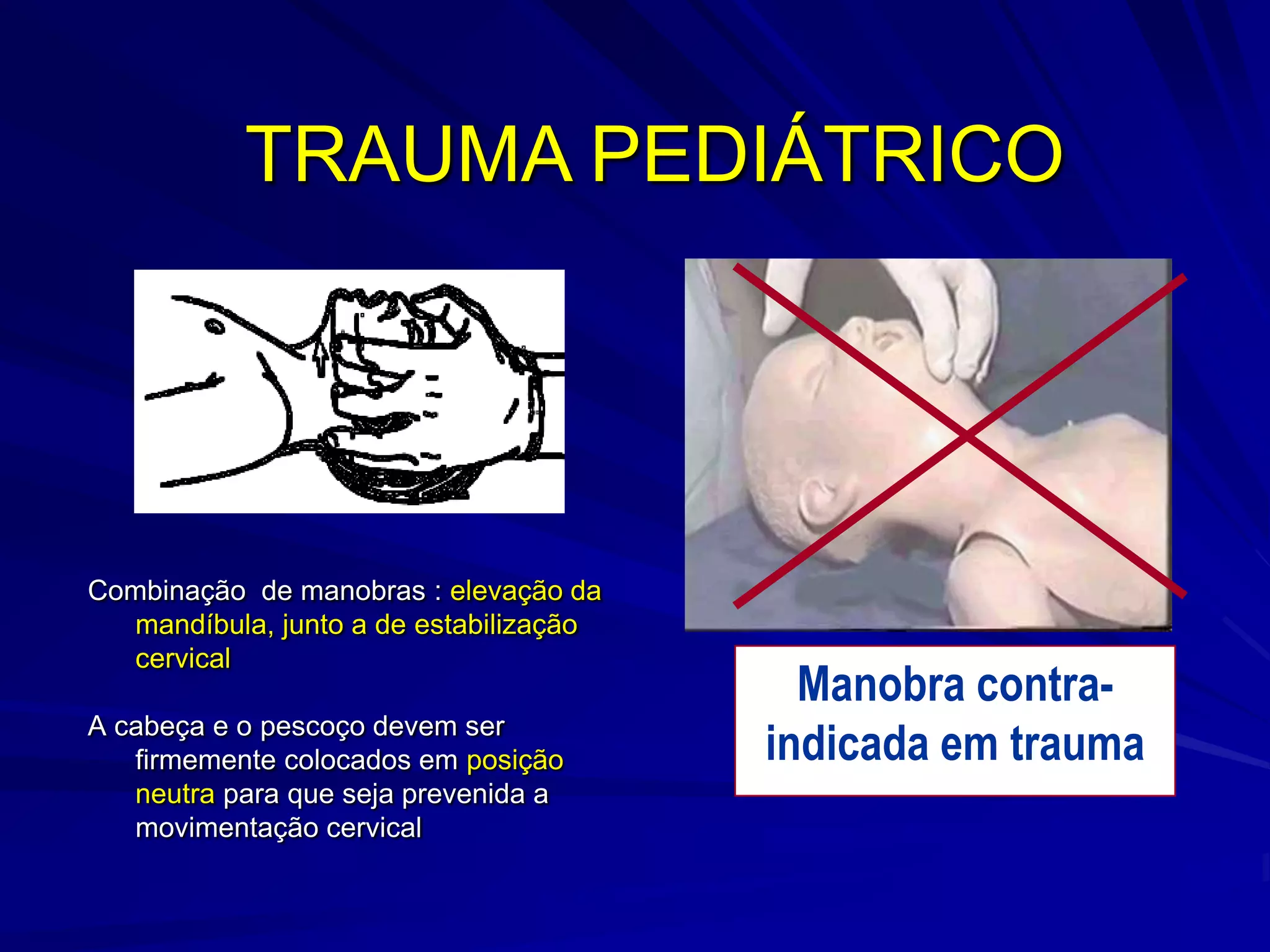 TRAUMA PEDIÁTRICO

Combinação de manobras : elevação da mandíbula, junto a de estabilização cervical

A cabeça e o pescoço devem ser firmemente colocados em posição neutra para que seja prevenida a movimentação cervical

Manobra contra-indicada em trauma